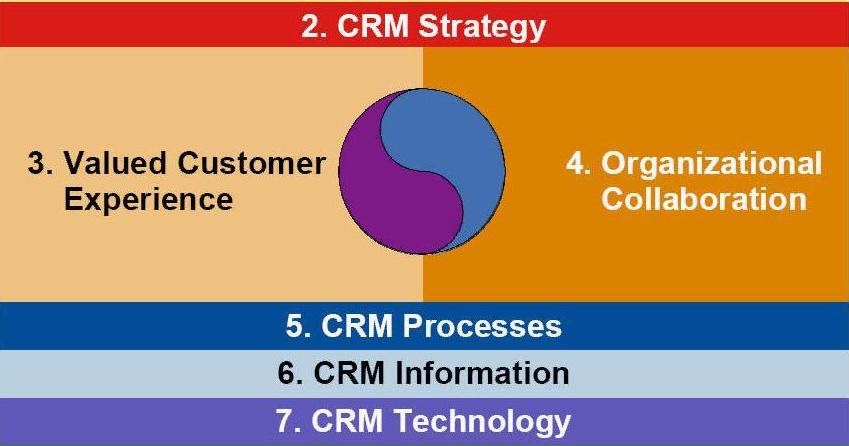 2. CRM Strategy

3. Valued Customer Experience

4. Organizational Collaboration

5. CRM Processes

6. CRM Information

7. CRM Technology